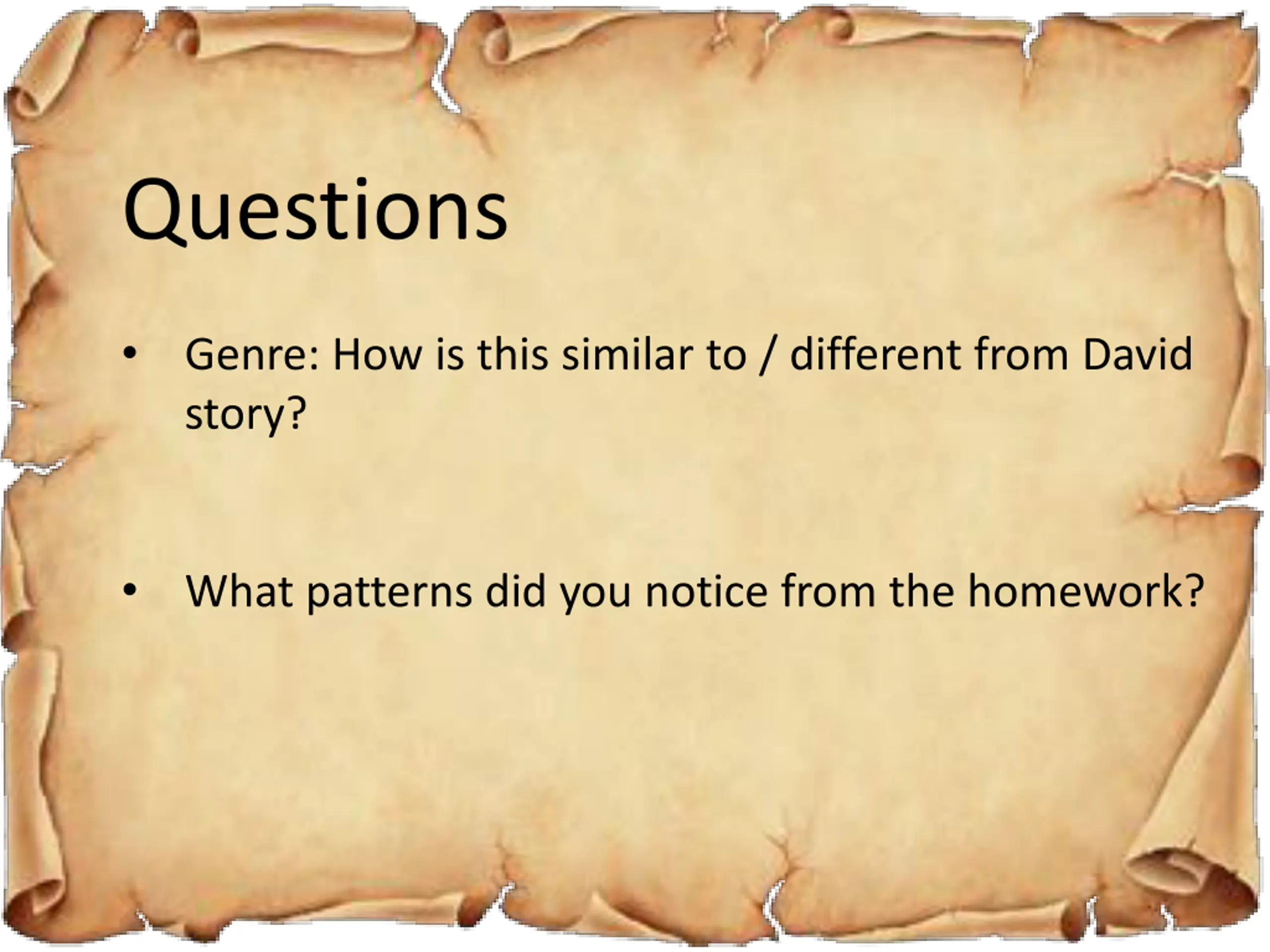 Questions

• Genre: How is this similar to / different from David story?

• What patterns did you notice from the homework?